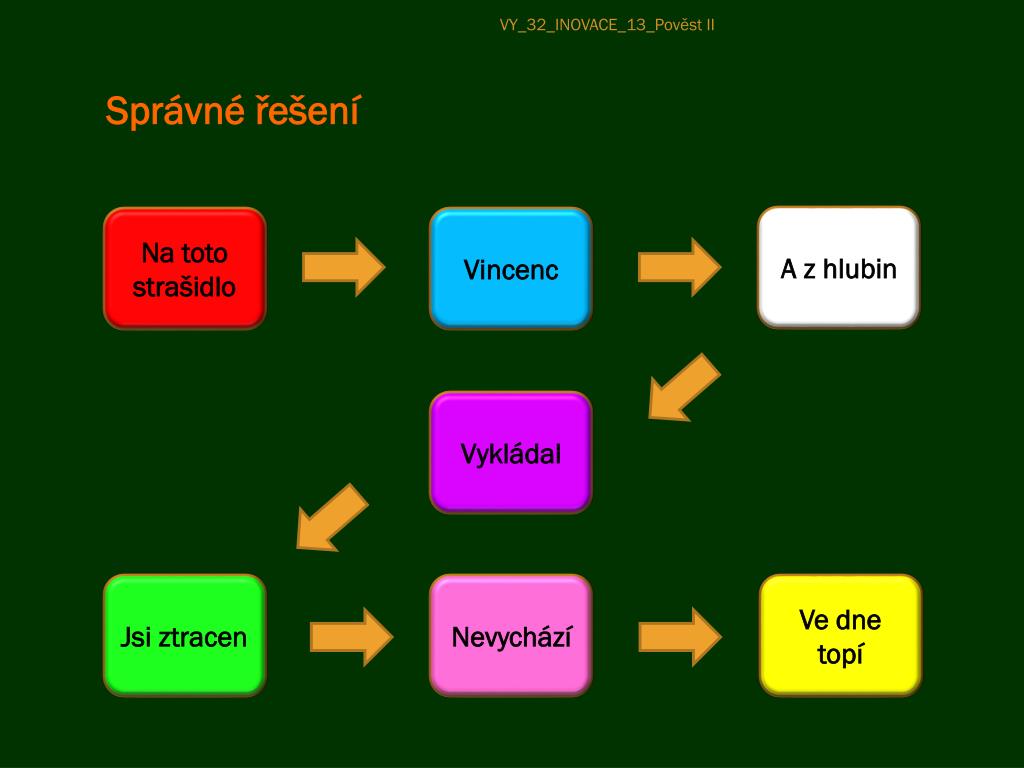 VY_32_INOVACE_13_Pověst II

Správné řešení

Na toto strašidlo

Vincenc

A z hlubin

Vykládal

Jsi ztracen

Nevychází

Ve dne topí